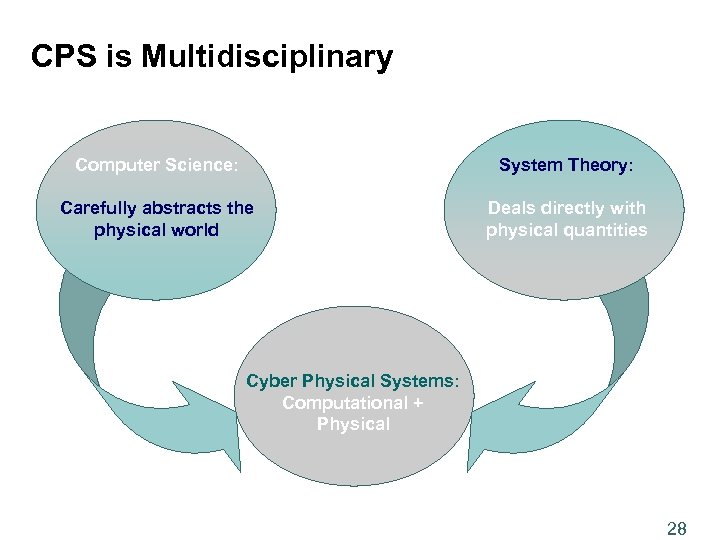 CPS is Multidisciplinary

Computer Science:

Carefully abstracts the physical world

System Theory:

Deals directly with physical quantities

Cyber Physical Systems:
Computational + Physical

28